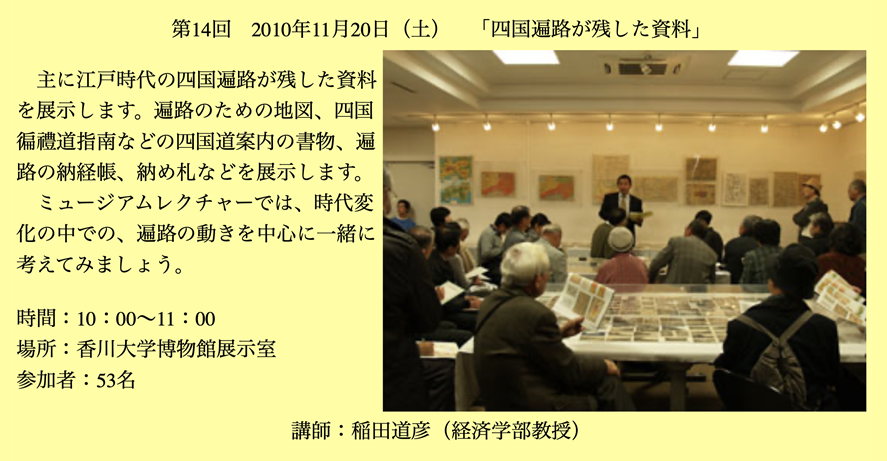 第14回　2010年11月20日（土）　「四国遍路が残した資料」

主に江戸時代の四国遍路が残した資料を展示します。遍路のための地図、四国徧禮道指南などの四国道案内の書物、遍路の納経帳、納め札などを展示します。

ミュージアムレクチャーでは、時代変化の中での、遍路の動きを中心に一緒に考えてみましょう。

時間：10：00〜11：00
場所：香川大学博物館展示室
参加者：53名

講師：稲田道彦（経済学部教授）